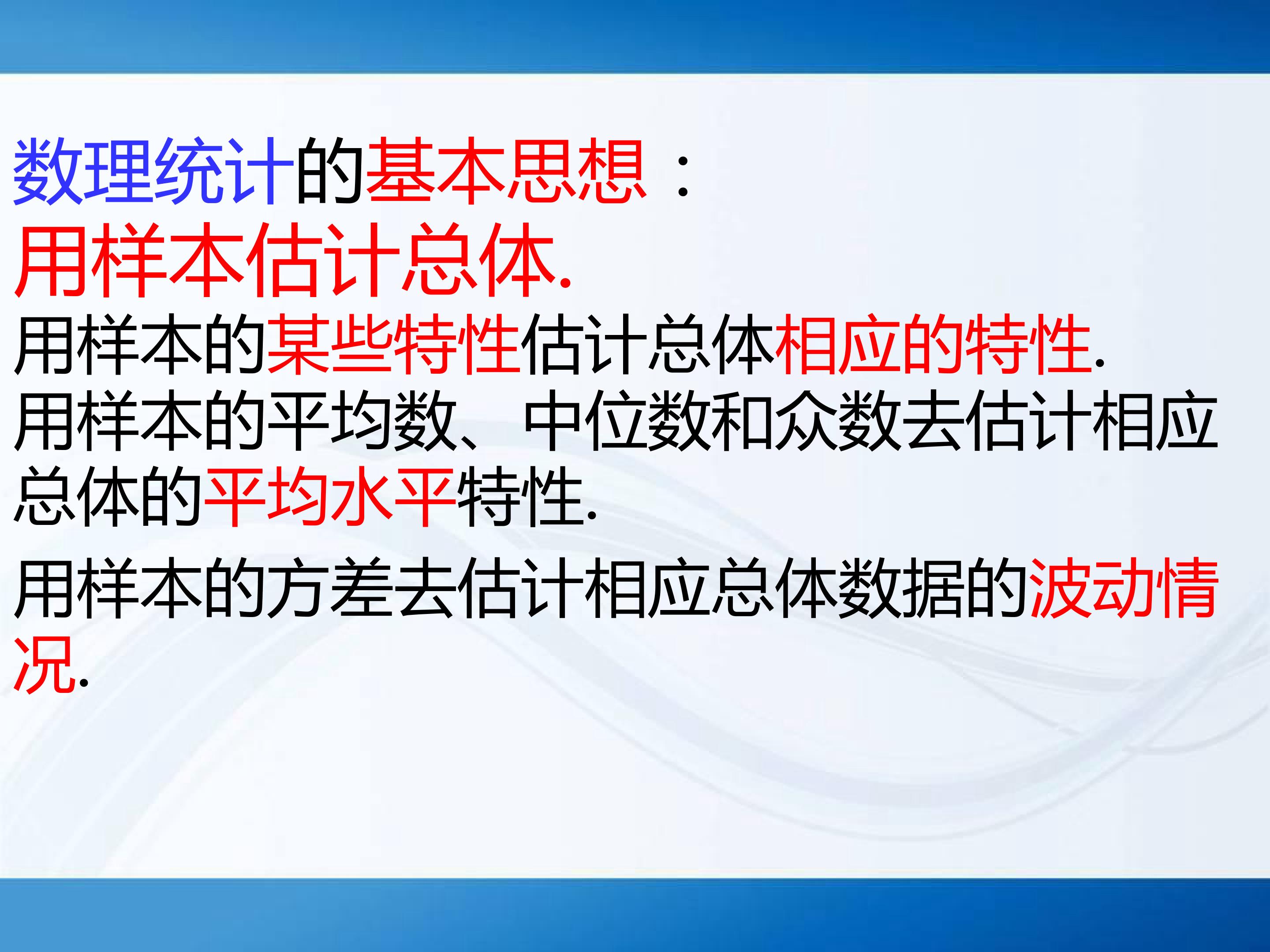 数理统计的基本思想：

用样本估计总体.

用样本的某些特性估计总体相应的特性.

用样本的平均数、中位数和众数去估计相应总体的平均水平特性.

用样本的方差去估计相应总体数据的波动情况.